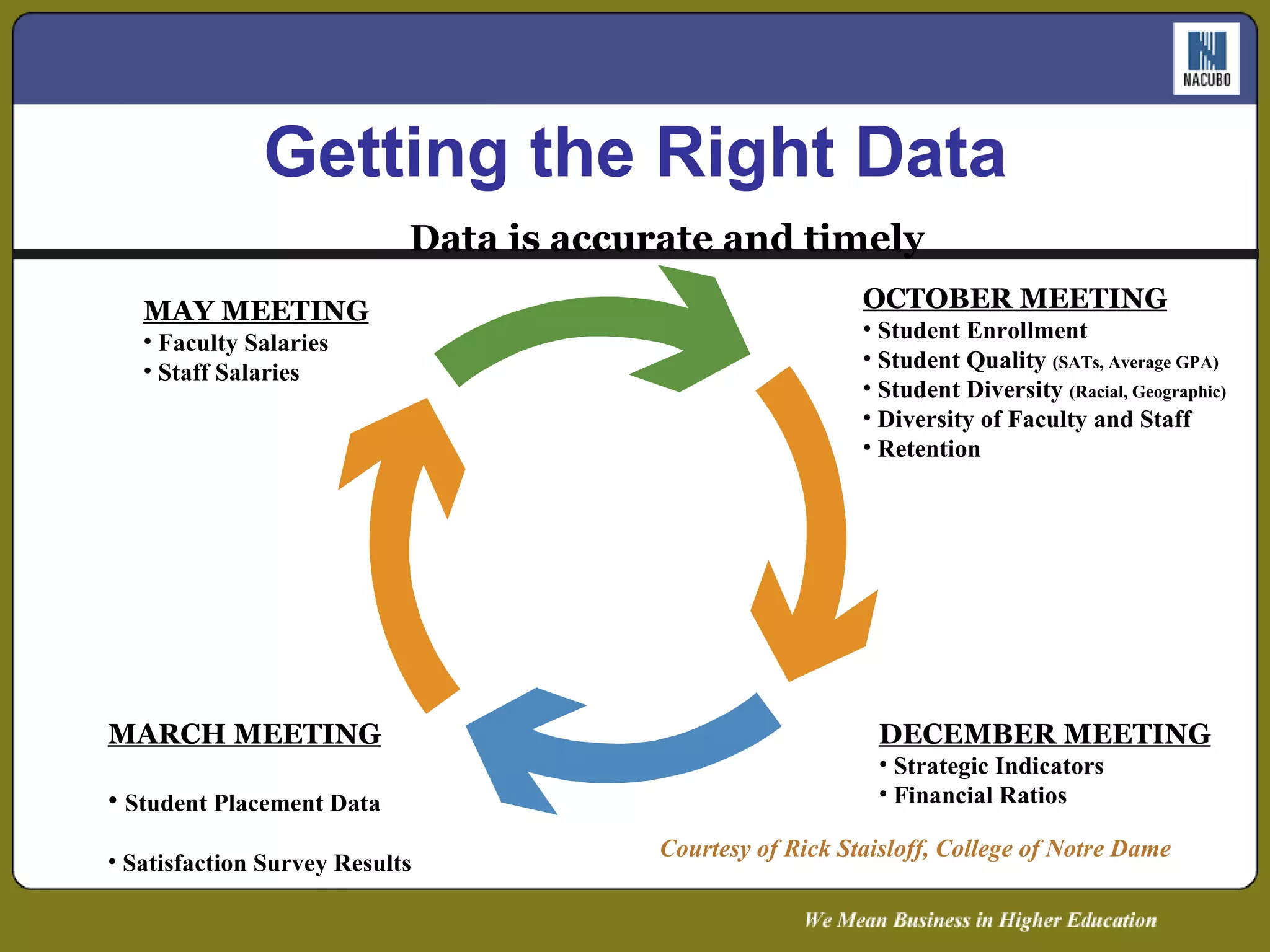 NACUBO

Getting the Right Data

Data is accurate and timely

MAY MEETING
• Faculty Salaries
• Staff Salaries

OCTOBER MEETING
• Student Enrollment
• Student Quality (SATs, Average GPA)
• Student Diversity (Racial, Geographic)
• Diversity of Faculty and Staff
• Retention

MARCH MEETING

• Student Placement Data

• Satisfaction Survey Results

DECEMBER MEETING
• Strategic Indicators
• Financial Ratios

Courtesy of Rick Staisloff, College of Notre Dame

We Mean Business in Higher Education